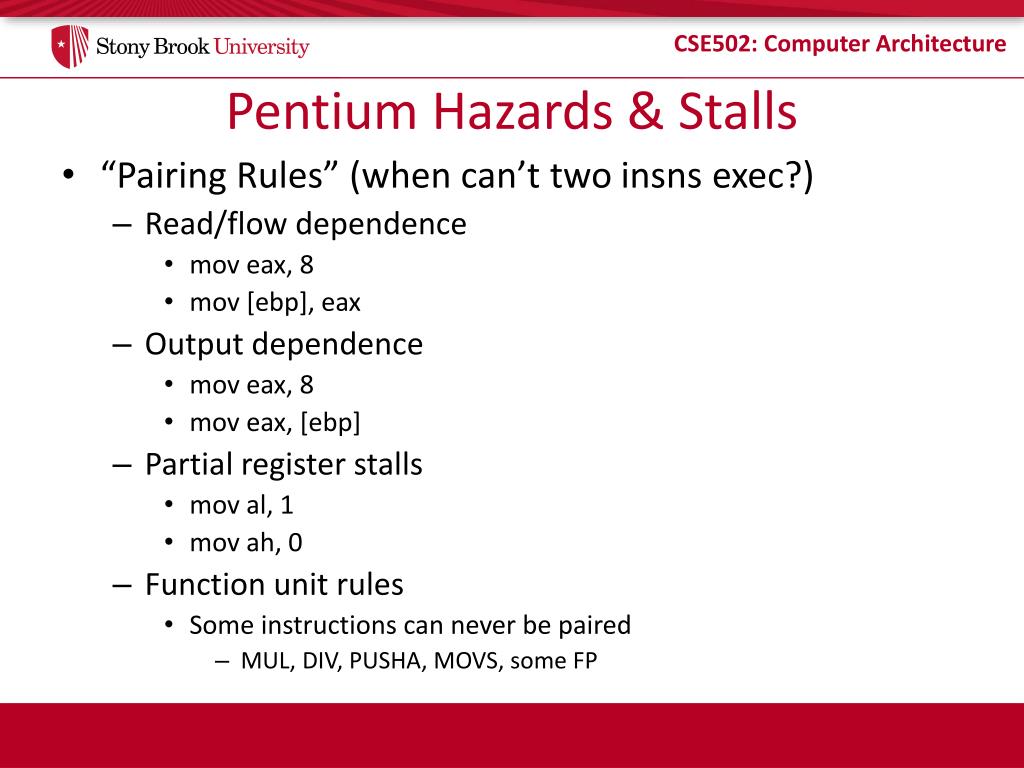 Stony Brook University

CSE502: Computer Architecture

Pentium Hazards & Stalls

• “Pairing Rules” (when can’t two insns exec?)
 – Read/flow dependence
  • mov eax, 8
  • mov [ebp], eax
 – Output dependence
  • mov eax, 8
  • mov eax, [ebp]
 – Partial register stalls
  • mov al, 1
  • mov ah, 0
 – Function unit rules
  • Some instructions can never be paired
   – MUL, DIV, PUSHA, MOVS, some FP